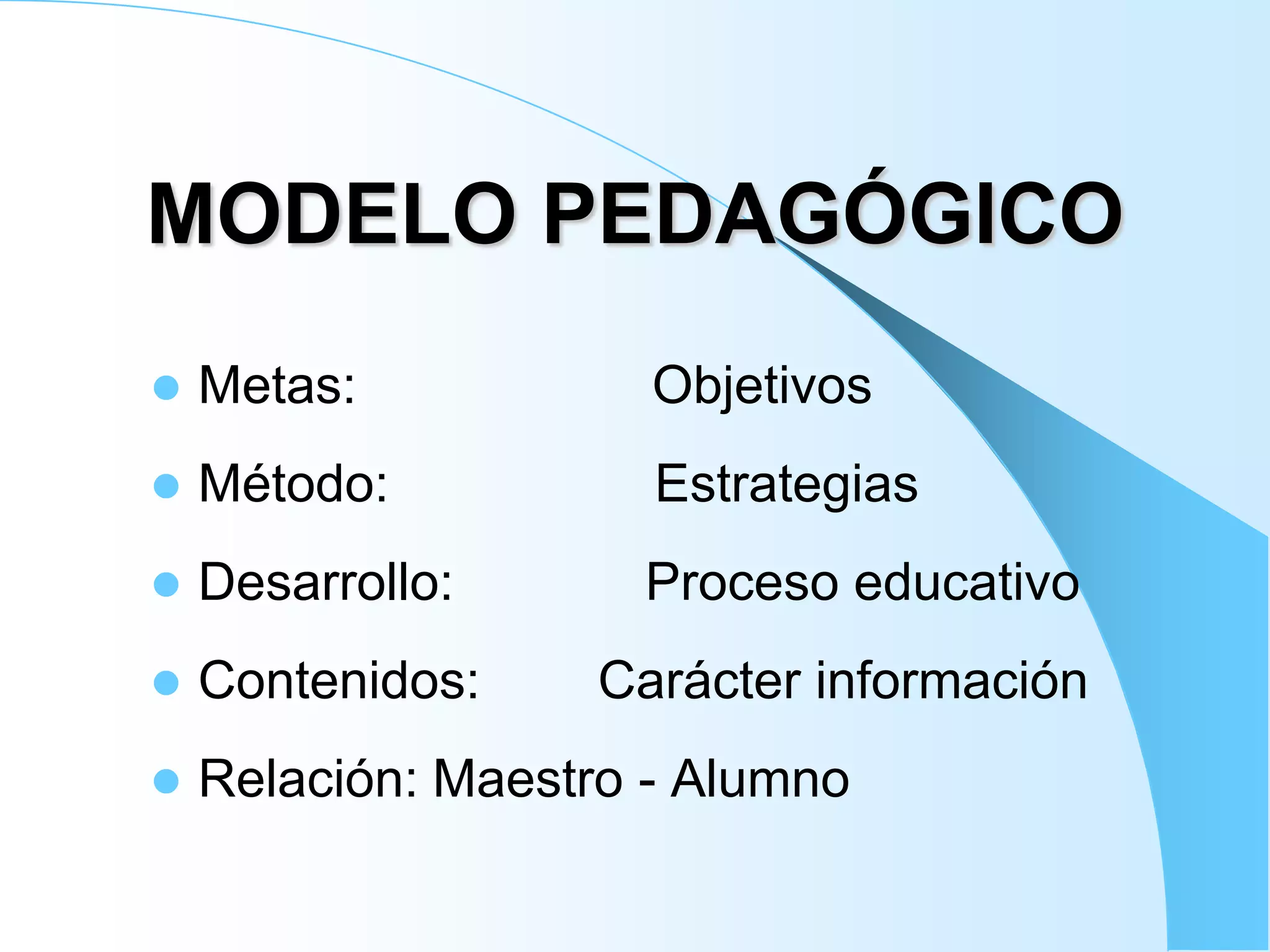 MODELO PEDAGÓGICO

- Metas: Objetivos
- Método: Estrategias
- Desarrollo: Proceso educativo
- Contenidos: Carácter información
- Relación: Maestro - Alumno